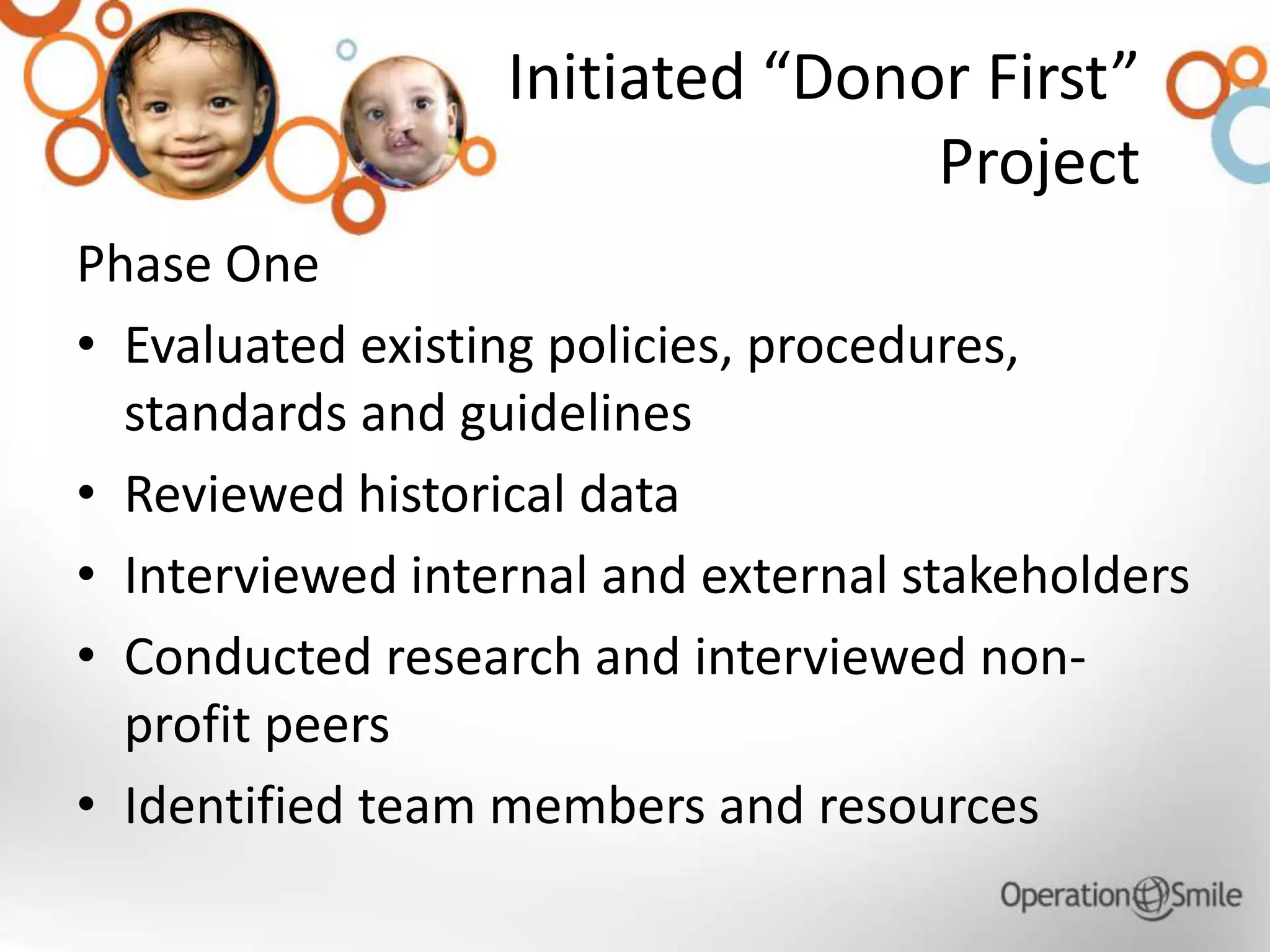 Initiated “Donor First” Project

Phase One

• Evaluated existing policies, procedures, standards and guidelines

• Reviewed historical data

• Interviewed internal and external stakeholders

• Conducted research and interviewed non-profit peers

• Identified team members and resources

Operation Smile